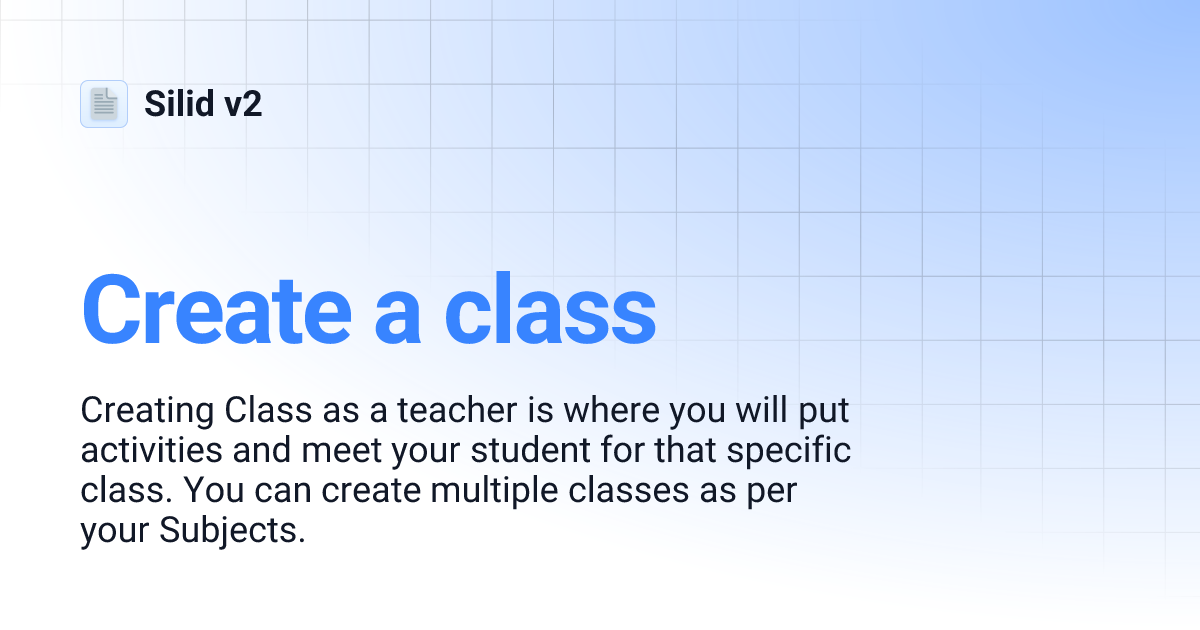 Silid v2

Create a class

Creating Class as a teacher is where you will put activities and meet your student for that specific class. You can create multiple classes as per your Subjects.